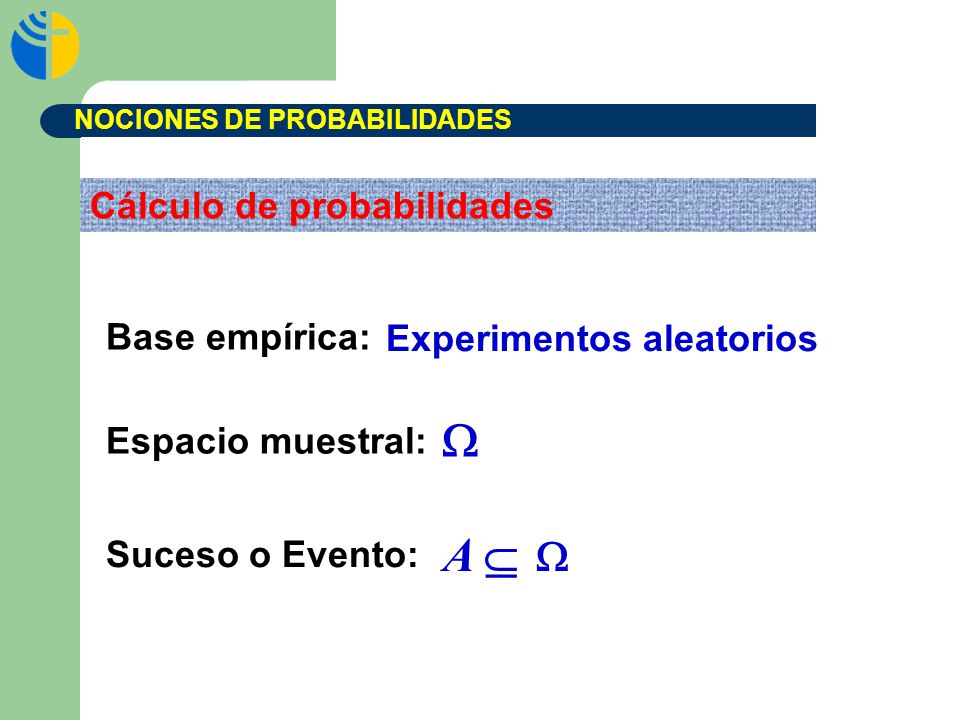 NOCIONES DE PROBABILIDADES

Cálculo de probabilidades

Base empírica: Experimentos aleatorios

Espacio muestral: $\Omega$

Suceso o Evento: $A \subseteq \Omega$